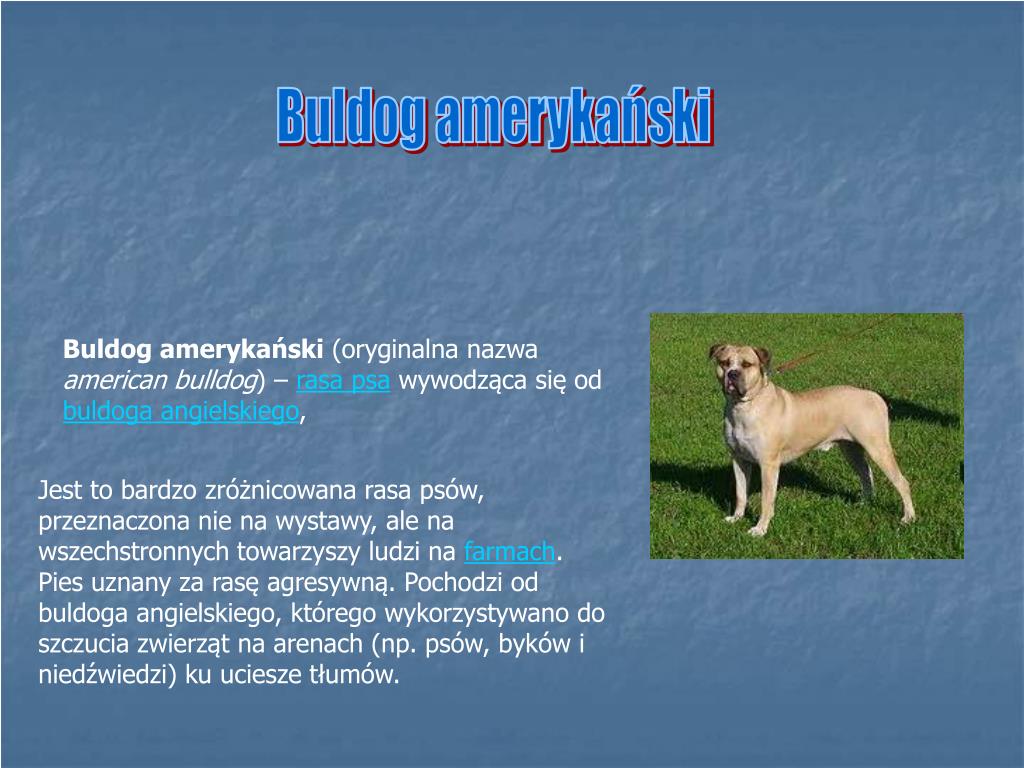 Buldog amerykański

Buldog amerykański (oryginalna nazwa american bulldog) – rasa psa wywodząca się od buldoga angielskiego,

Jest to bardzo zróżnicowana rasa psów, przeznaczona nie na wystawy, ale na wszechstronnych towarzyszy ludzi na farmach. Pies uznany za rasę agresywną. Pochodzi od buldoga angielskiego, którego wykorzystywano do szczucia zwierząt na arenach (np. psów, byków i niedźwiedzi) ku uciesze tłumów.